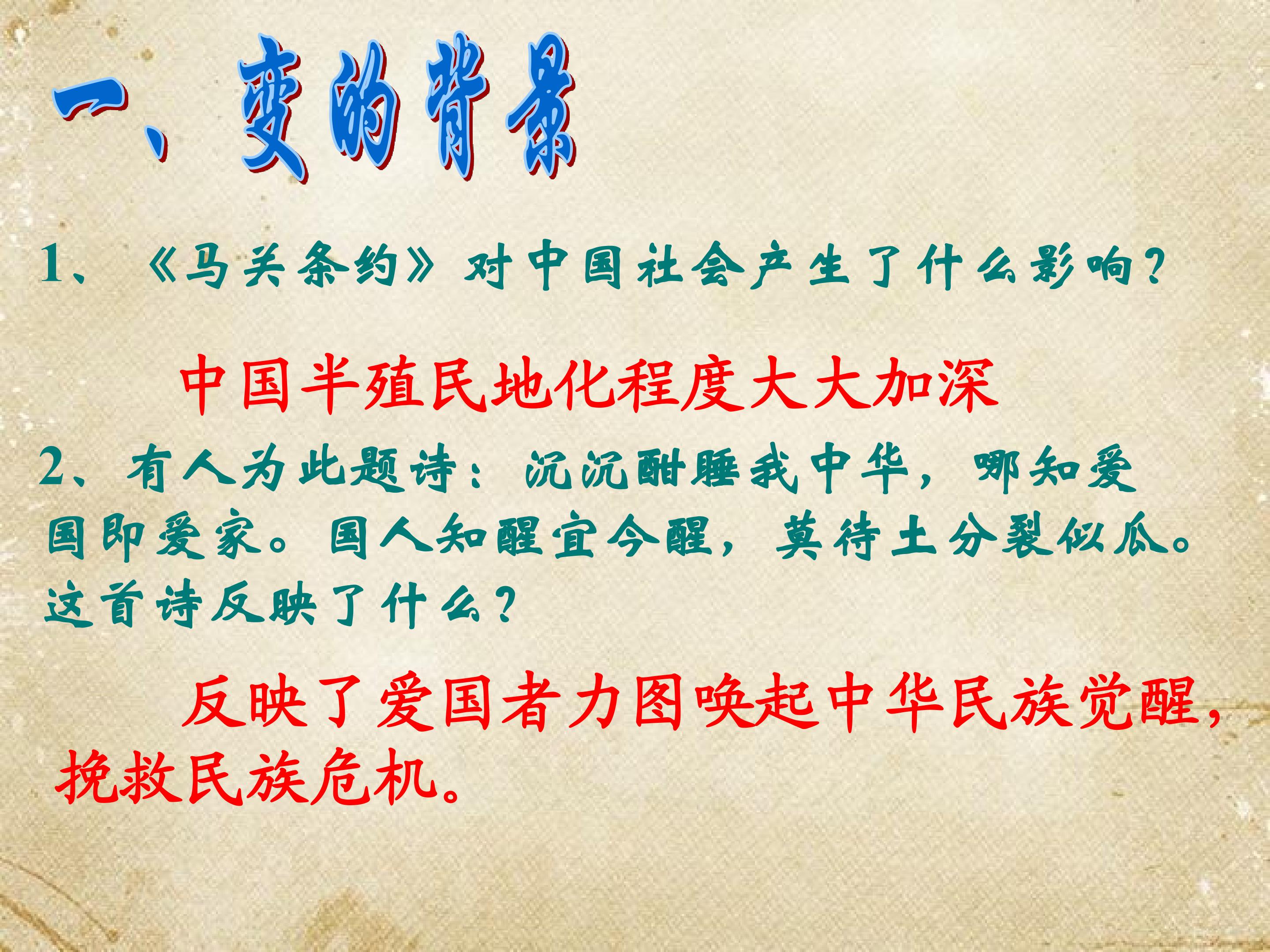 一、变的背景

1、《马关条约》对中国社会产生了什么影响？

中国半殖民地化程度大大加深

2、有人为此题诗：沉沉酣睡我中华，哪知爱国即爱家。国人知醒宜今醒，莫待土分裂似瓜。这首诗反映了什么？

反映了爱国者力图唤起中华民族觉醒，挽救民族危机。